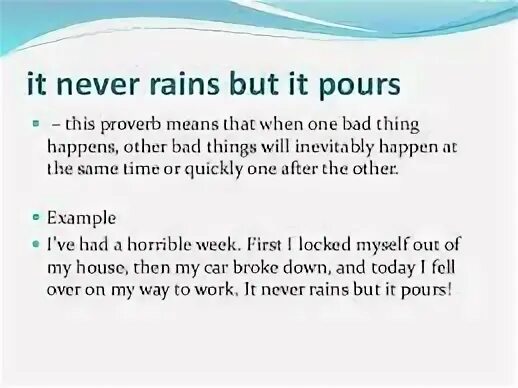 it never rains but it pours

– this proverb means that when one bad thing happens, other bad things will inevitably happen at the same time or quickly one after the other.

Example

I've had a horrible week. First I locked myself out of my house, then my car broke down, and today I fell over on my way to work. It never rains but it pours!